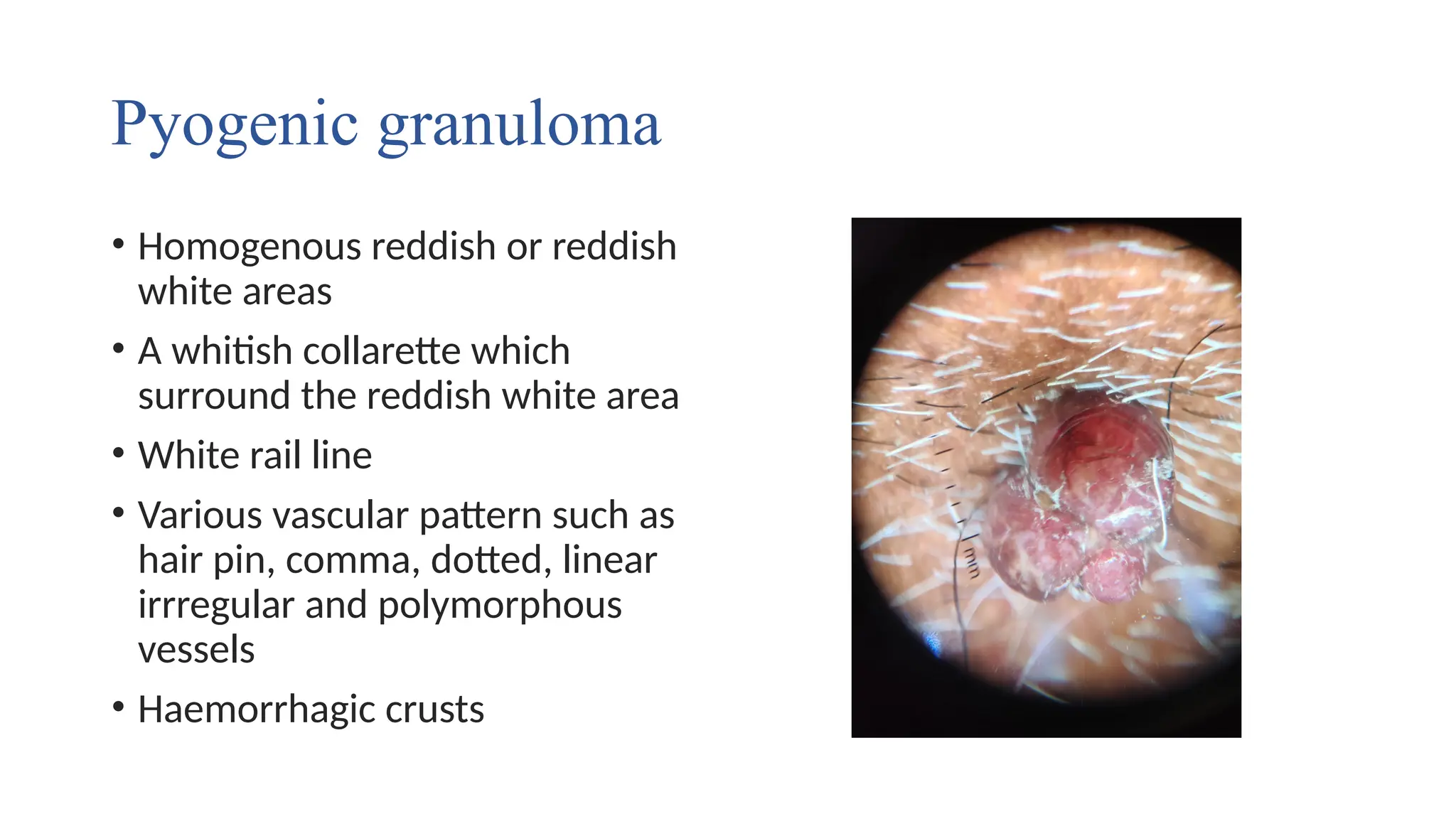 Pyogenic granuloma

• Homogenous reddish or reddish white areas

• A whitish collarette which surround the reddish white area

• White rail line

• Various vascular pattern such as hair pin, comma, dotted, linear irrregular and polymorphous vessels

• Haemorrhagic crusts

mm